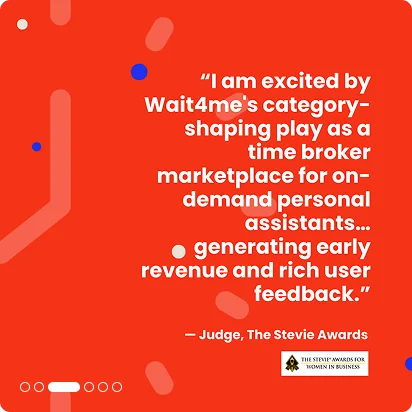 “I am excited by Wait4me's category-shaping play as a time broker marketplace for on-demand personal assistants… generating early revenue and rich user feedback.”

— Judge, The Stevie Awards

THE STEVIE® AWARDS FOR WOMEN IN BUSINESS